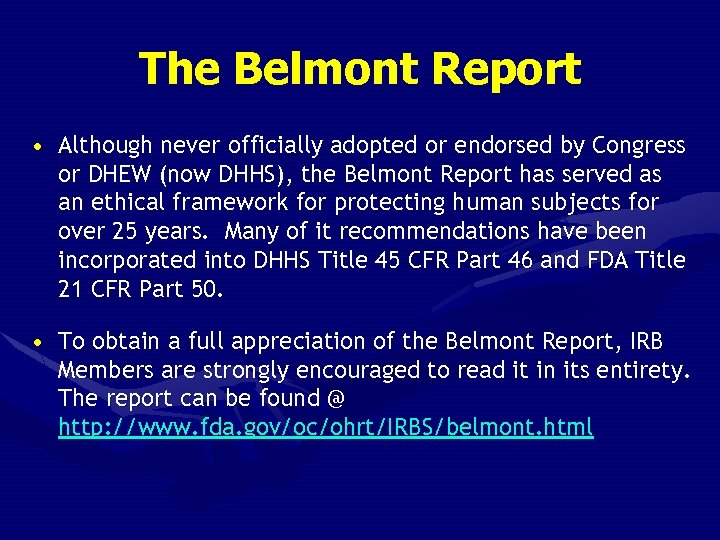 The Belmont Report

• Although never officially adopted or endorsed by Congress or DHEW (now DHHS), the Belmont Report has served as an ethical framework for protecting human subjects for over 25 years. Many of it recommendations have been incorporated into DHHS Title 45 CFR Part 46 and FDA Title 21 CFR Part 50.

• To obtain a full appreciation of the Belmont Report, IRB Members are strongly encouraged to read it in its entirety. The report can be found @ http://www.fda.gov/oc/ohrt/IRBS/belmont.html